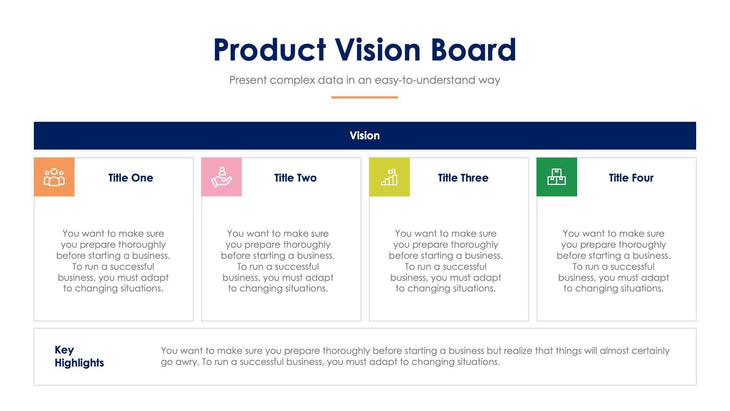 Product Vision Board

Present complex data in an easy-to-understand way

Vision

Title One

You want to make sure you prepare thoroughly before starting a business. To run a successful business, you must adapt to changing situations.

Title Two

You want to make sure you prepare thoroughly before starting a business. To run a successful business, you must adapt to changing situations.

Title Three

You want to make sure you prepare thoroughly before starting a business. To run a successful business, you must adapt to changing situations.

Title Four

You want to make sure you prepare thoroughly before starting a business. To run a successful business, you must adapt to changing situations.

Key Highlights

You want to make sure you prepare thoroughly before starting a business but realize that things will almost certainly go awry. To run a successful business, you must adapt to changing situations.